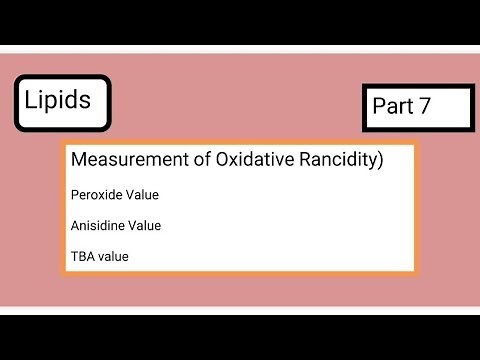 Lipids

Part 7

Measurement of Oxidative Rancidity)

Peroxide Value

Anisidine Value

TBA value